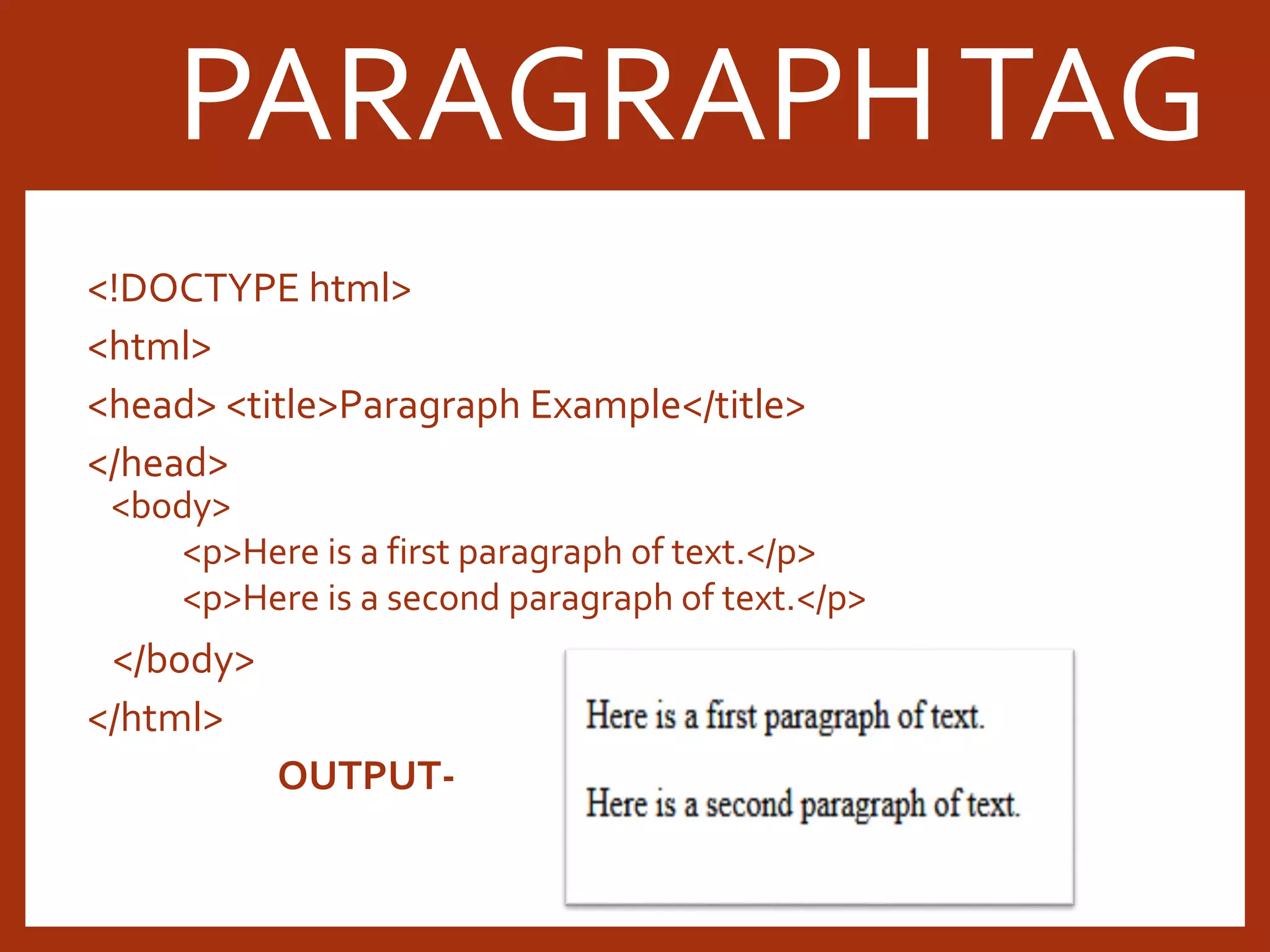 PARAGRAPH TAG

<!DOCTYPE html>

<html>

<head> <title>Paragraph Example</title>

</head>
<body>
<p>Here is a first paragraph of text.</p>
<p>Here is a second paragraph of text.</p>

</body>

</html>

OUTPUT-

Here is a first paragraph of text.

Here is a second paragraph of text.